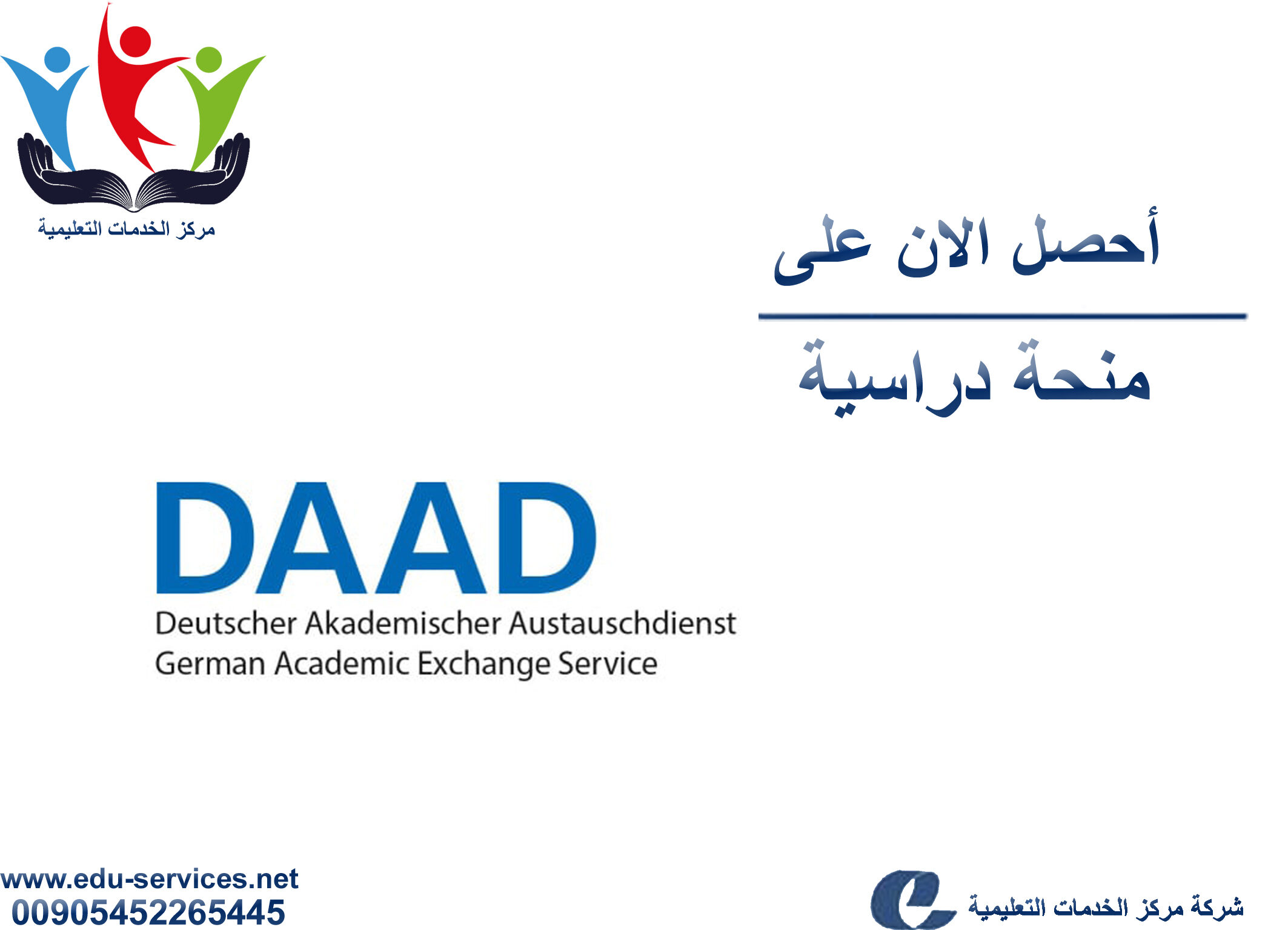 مركز الخدمات التعليمية

أحصل الان على

منحة دراسية

DAAD
Deutscher Akademischer Austauschdienst
German Academic Exchange Service

www.edu-services.net
00905452265445

شركة مركز الخدمات التعليمية